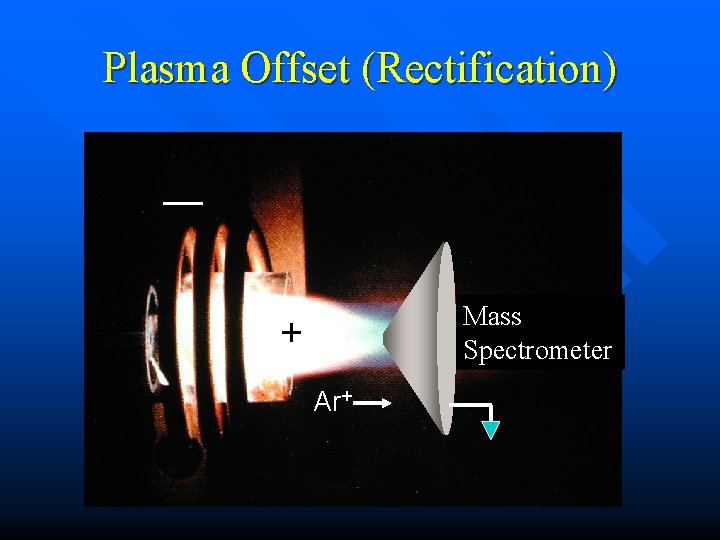 Plasma Offset (Rectification)

—

+

Mass Spectrometer

$Ar^+$